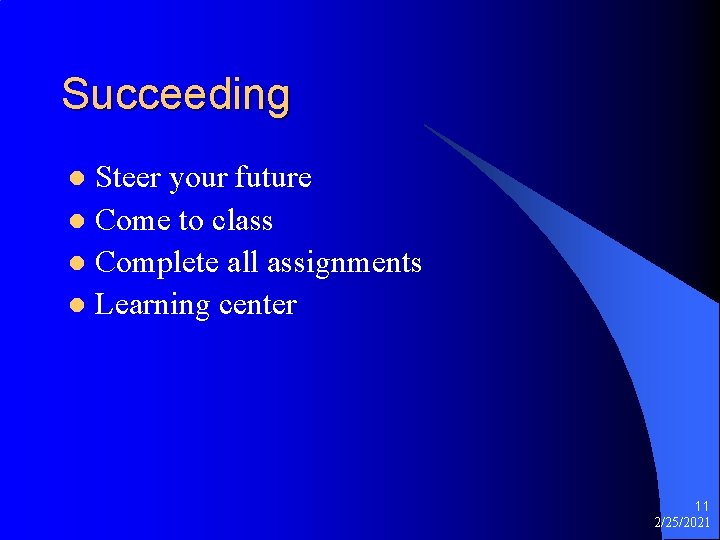 Succeeding

- Steer your future
- Come to class
- Complete all assignments
- Learning center

11
2/25/2021